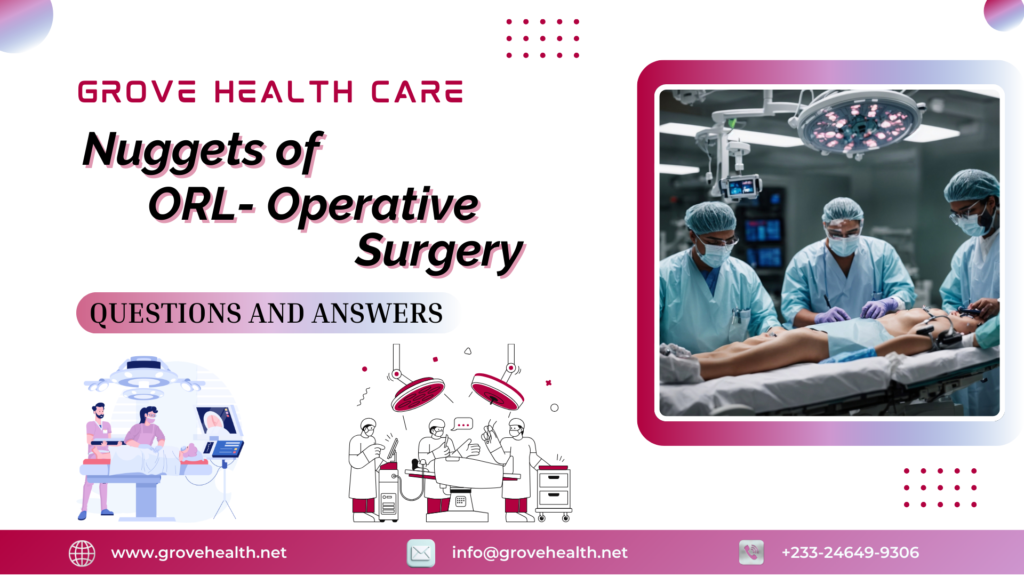 GROVE HEALTH CARE

Nuggets of ORL- Operative Surgery

QUESTIONS AND ANSWERS

www.grovehealth.net

info@grovehealth.net

+233-24649-9306